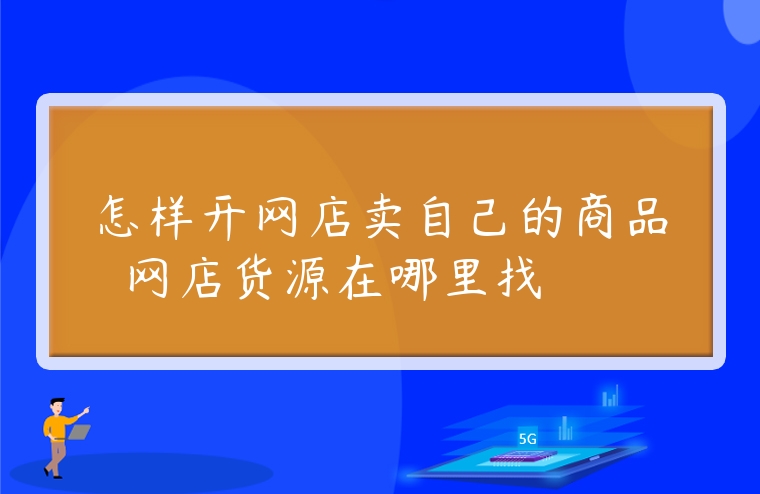 怎样开网店卖自己的商品 网店货源在哪里找

5G